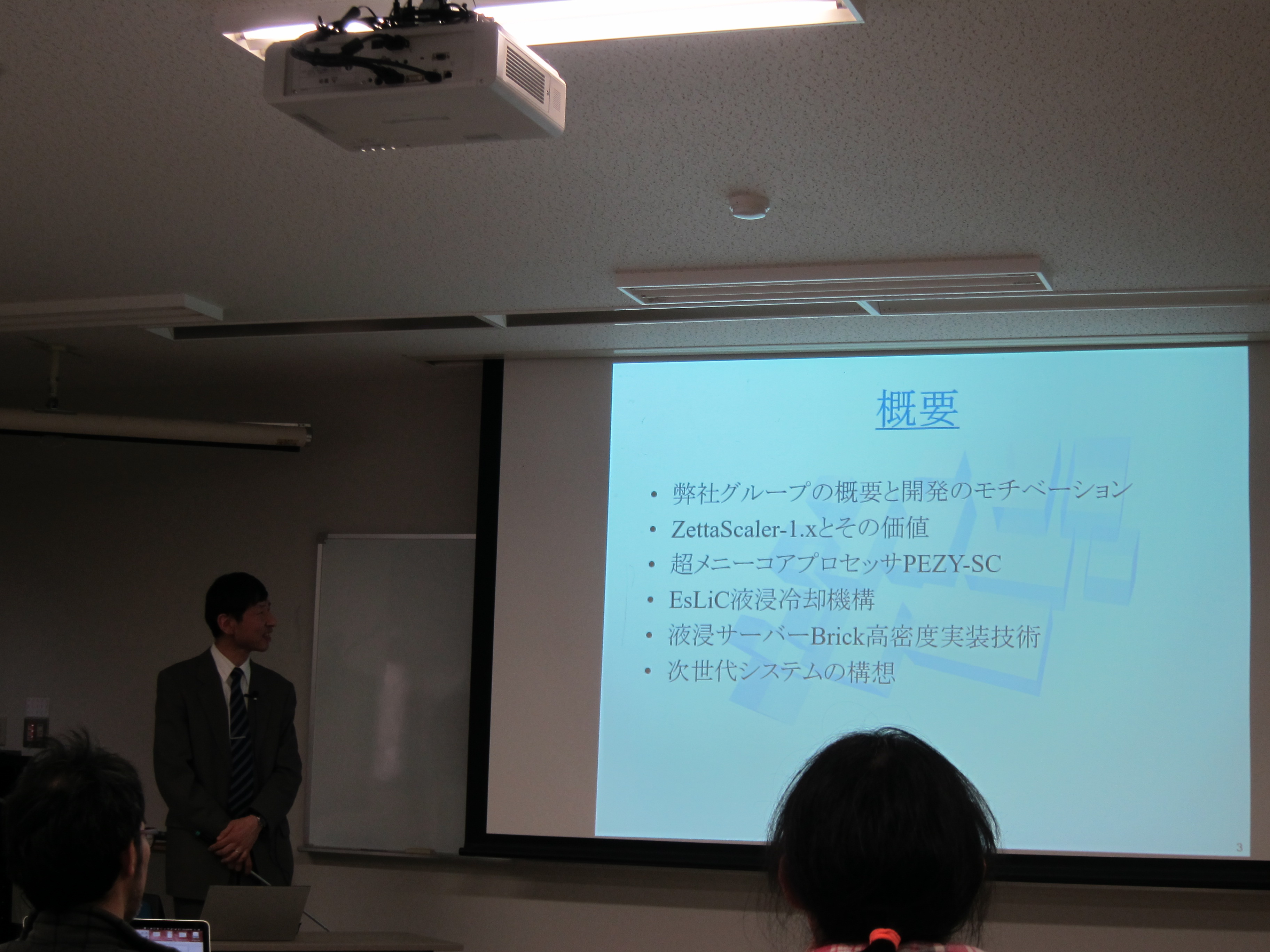 概要

• 弊社グループの概要と開発のモチベーション
• ZettaScaler-1.xとその価値
• 超メニーコアプロセッサPEZY-SC
• EsLiC液浸冷却機構
• 液浸サーバーBrick高密度実装技術
• 次世代システムの構想

3